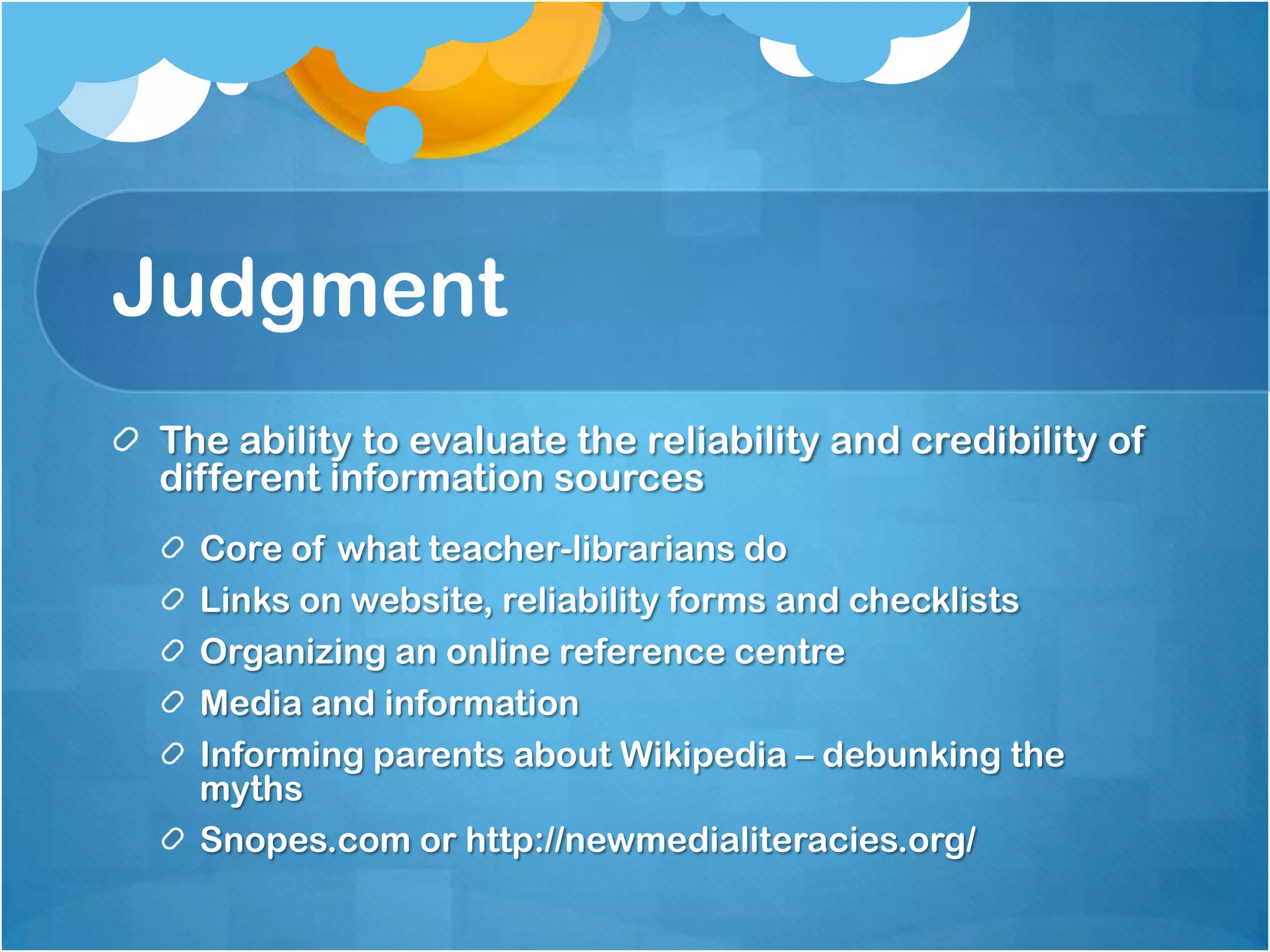 Judgment

The ability to evaluate the reliability and credibility of different information sources

Core of what teacher-librarians do

Links on website, reliability forms and checklists

Organizing an online reference centre

Media and information

Informing parents about Wikipedia – debunking the myths

Snopes.com or http://newmedialiteracies.org/